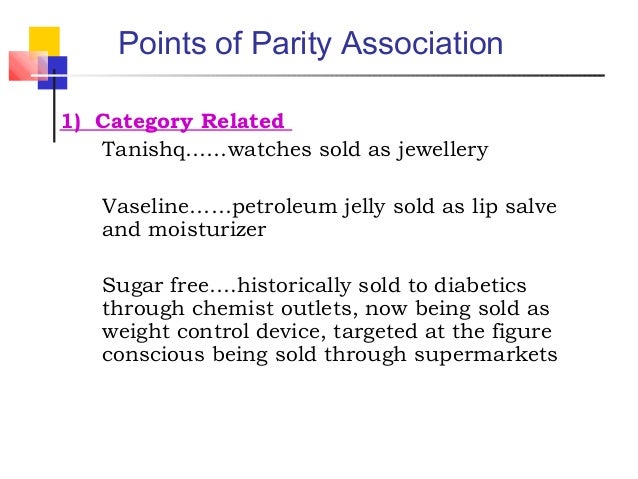 Points of Parity Association

1) Category Related

Tanishq……watches sold as jewellery

Vaseline……petroleum jelly sold as lip salve and moisturizer

Sugar free….historically sold to diabetics through chemist outlets, now being sold as weight control device, targeted at the figure conscious being sold through supermarkets